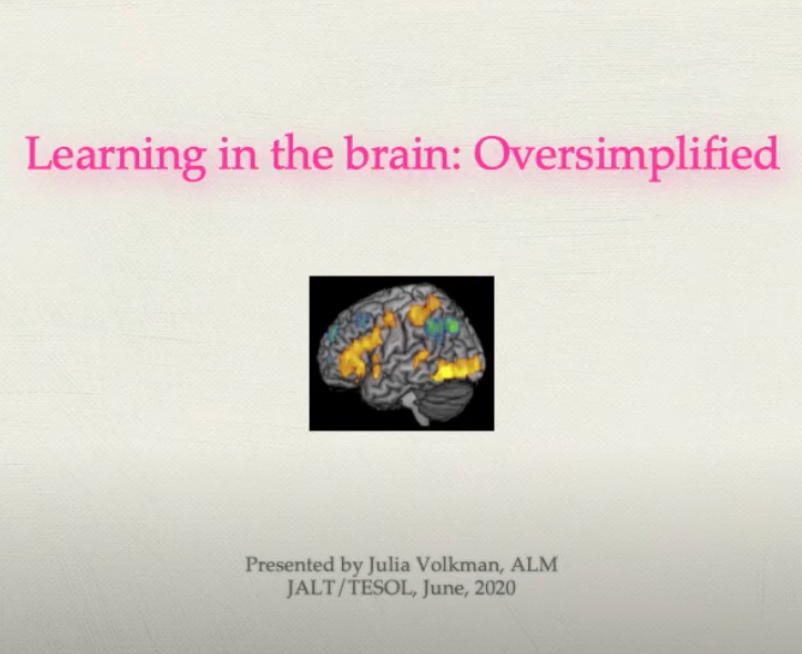 Learning in the brain: Oversimplified

Presented by Julia Volkman, ALM
JALT/TESOL, June, 2020